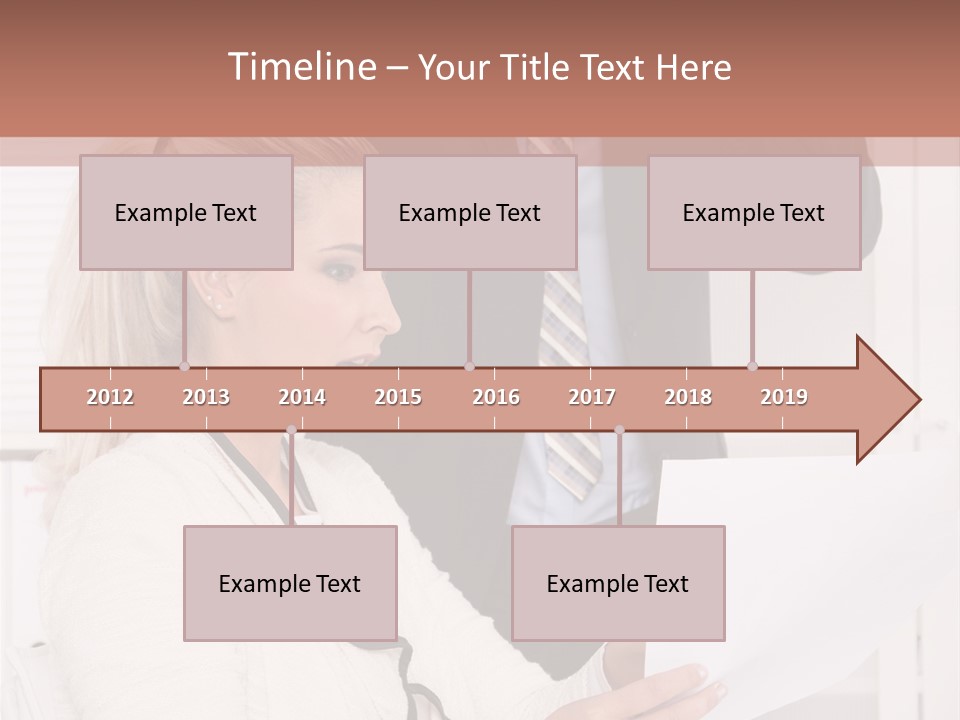 Timeline – Your Title Text Here

Example Text

Example Text

Example Text

2012 2013 2014 2015 2016 2017 2018 2019

Example Text

Example Text